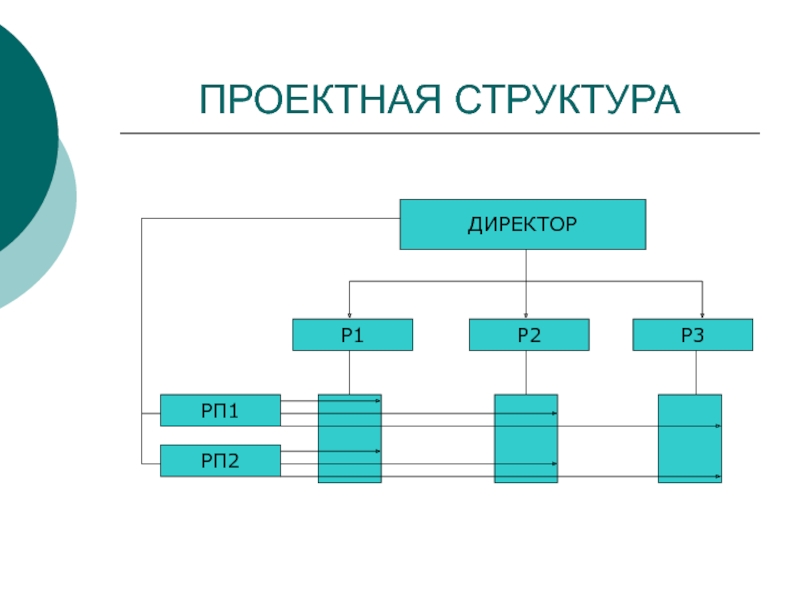 ПРОЕКТНАЯ СТРУКТУРА

ДИРЕКТОР

Р1

Р2

Р3

РП1

РП2